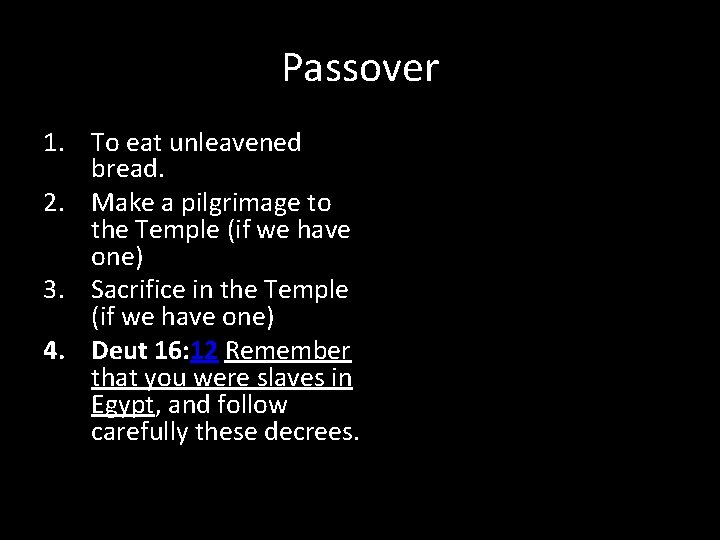 Passover

1. To eat unleavened bread.
2. Make a pilgrimage to the Temple (if we have one)
3. Sacrifice in the Temple (if we have one)
4. Deut 16:12 Remember that you were slaves in Egypt, and follow carefully these decrees.